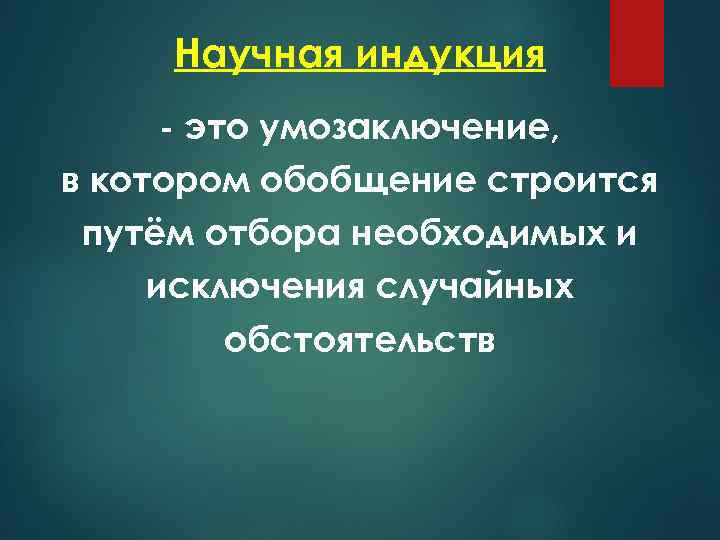 Научная индукция

- это умозаключение, в котором обобщение строится путём отбора необходимых и исключения случайных обстоятельств